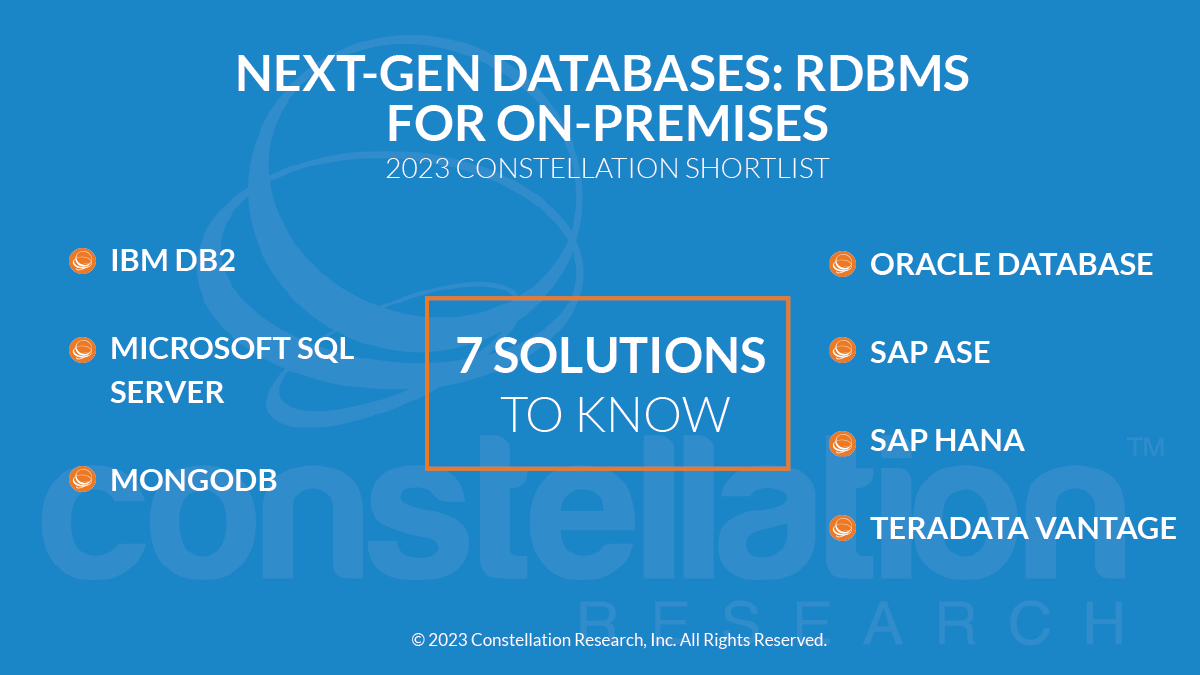 NEXT-GEN DATABASES: RDBMS FOR ON-PREMISES
2023 CONSTELLATION SHORTLIST

IBM DB2

MICROSOFT SQL SERVER

MONGODB

7 SOLUTIONS TO KNOW

ORACLE DATABASE

SAP ASE

SAP HANA

TERADATA VANTAGE

constellation™
RESEARCH

© 2023 Constellation Research, Inc. All Rights Reserved.